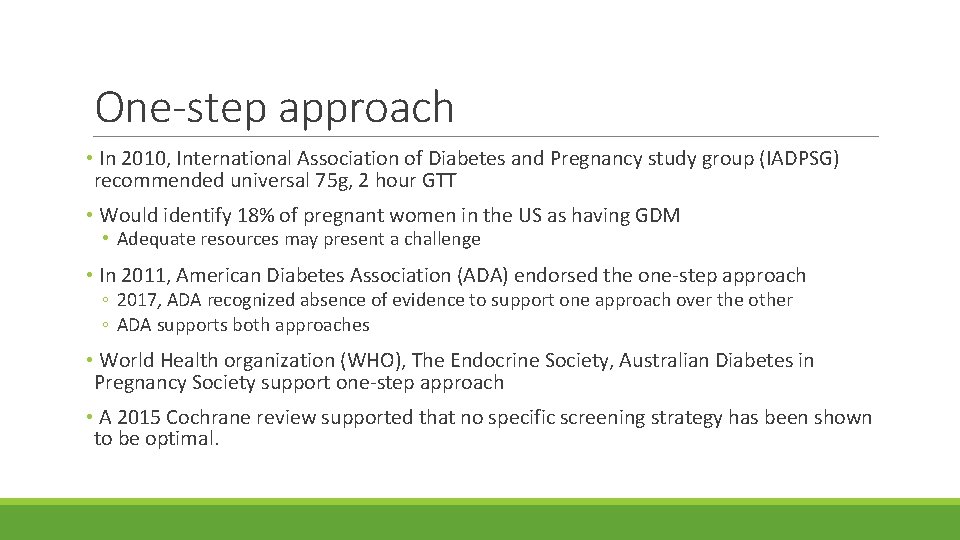 One-step approach

• In 2010, International Association of Diabetes and Pregnancy study group (IADPSG) recommended universal 75g, 2 hour GTT

• Would identify 18% of pregnant women in the US as having GDM
  • Adequate resources may present a challenge

• In 2011, American Diabetes Association (ADA) endorsed the one-step approach
  ◦ 2017, ADA recognized absence of evidence to support one approach over the other
  ◦ ADA supports both approaches

• World Health organization (WHO), The Endocrine Society, Australian Diabetes in Pregnancy Society support one-step approach

• A 2015 Cochrane review supported that no specific screening strategy has been shown to be optimal.